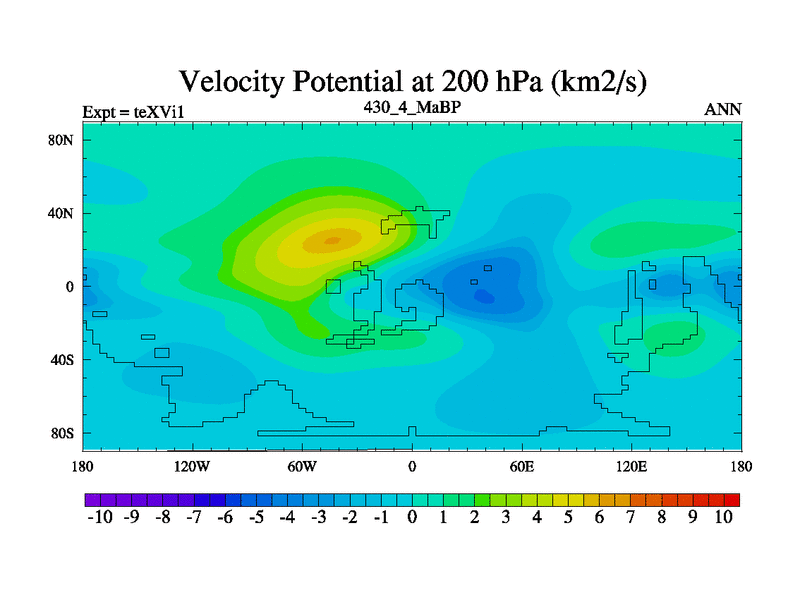 Velocity Potential at 200 hPa (km2/s)

Expt = teXVi1

430_4_MaBP

ANN

80N
40N
0
40S
80S

180 120W 60W 0 60E 120E 180

-10 -9 -8 -7 -6 -5 -4 -3 -2 -1 0 1 2 3 4 5 6 7 8 9 10